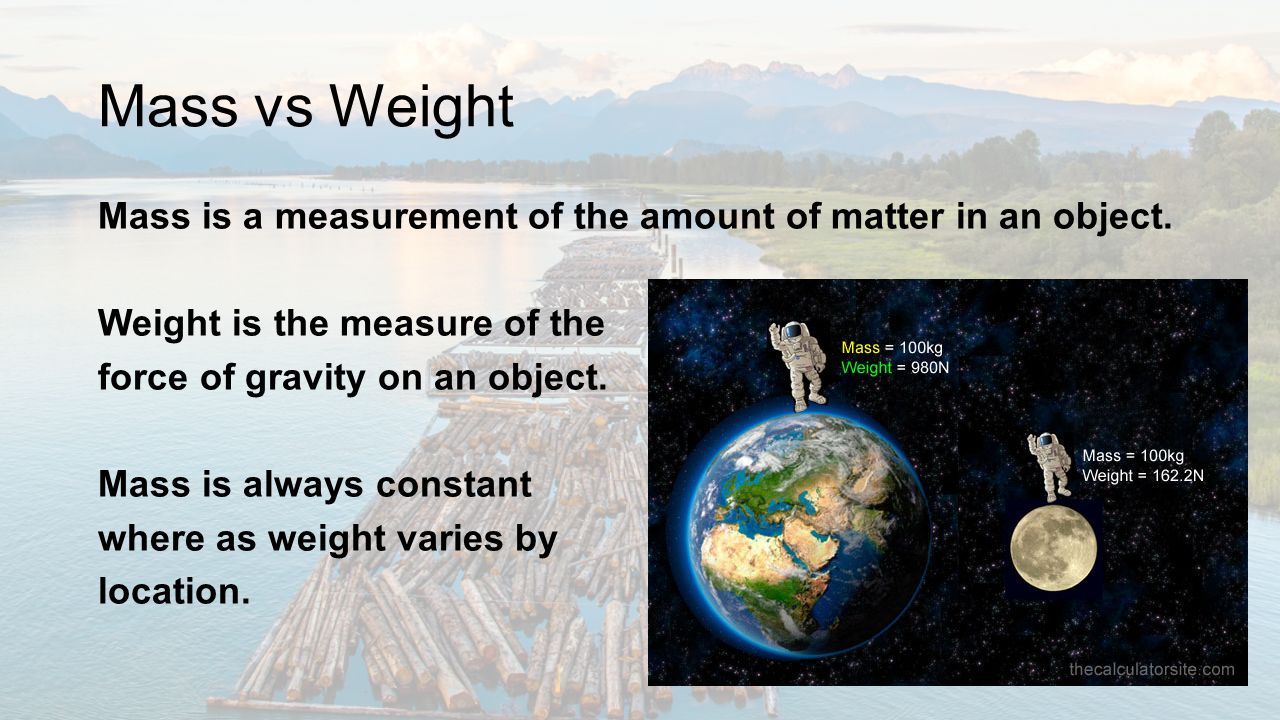 Mass vs Weight

Mass is a measurement of the amount of matter in an object.

Weight is the measure of the force of gravity on an object.

Mass is always constant where as weight varies by location.

Mass = 100kg
Weight = 980N

Mass = 100kg
Weight = 162.2N

thecalculatorsite.com